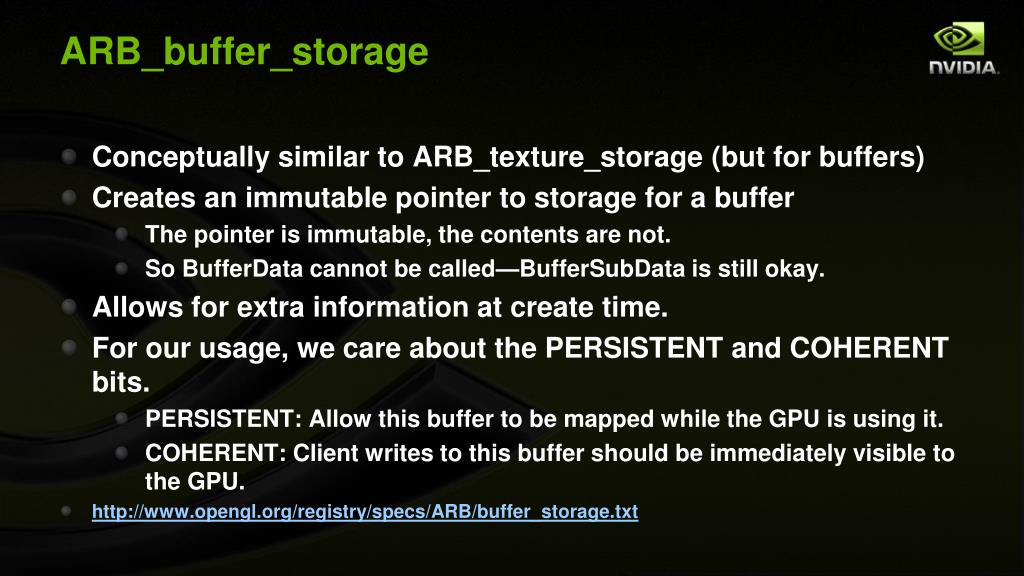 ARB_buffer_storage

NVIDIA.

Conceptually similar to ARB_texture_storage (but for buffers)

Creates an immutable pointer to storage for a buffer

The pointer is immutable, the contents are not.

So BufferData cannot be called—BufferSubData is still okay.

Allows for extra information at create time.

For our usage, we care about the PERSISTENT and COHERENT bits.

PERSISTENT: Allow this buffer to be mapped while the GPU is using it.

COHERENT: Client writes to this buffer should be immediately visible to the GPU.

http://www.opengl.org/registry/specs/ARB/buffer_storage.txt